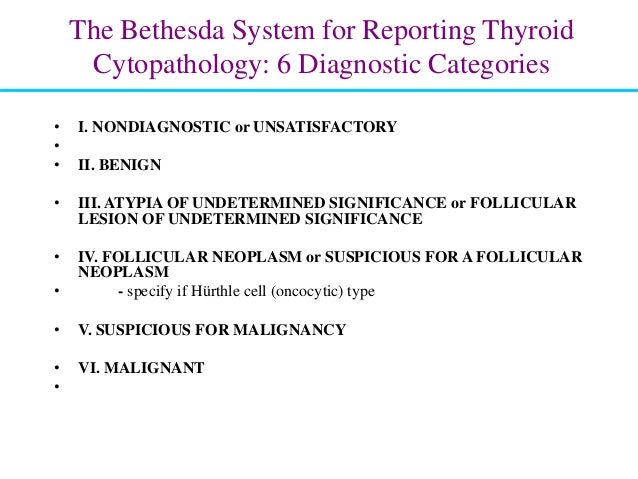 The Bethesda System for Reporting Thyroid Cytopathology: 6 Diagnostic Categories

• I. NONDIAGNOSTIC or UNSATISFACTORY
•
• II. BENIGN

• III. ATYPIA OF UNDETERMINED SIGNIFICANCE or FOLLICULAR LESION OF UNDETERMINED SIGNIFICANCE

• IV. FOLLICULAR NEOPLASM or SUSPICIOUS FOR A FOLLICULAR NEOPLASM
• - specify if Hürthle cell (oncocytic) type

• V. SUSPICIOUS FOR MALIGNANCY

• VI. MALIGNANT
•